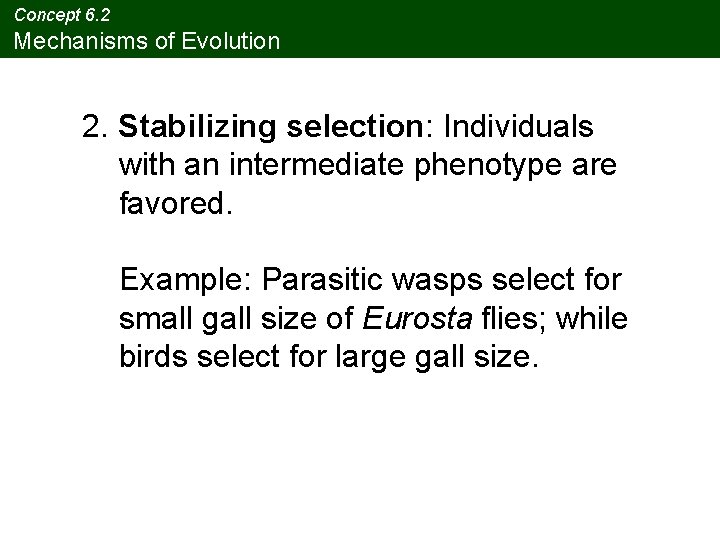 Concept 6.2
Mechanisms of Evolution

2. Stabilizing selection: Individuals with an intermediate phenotype are favored.

Example: Parasitic wasps select for small gall size of Eurosta flies; while birds select for large gall size.